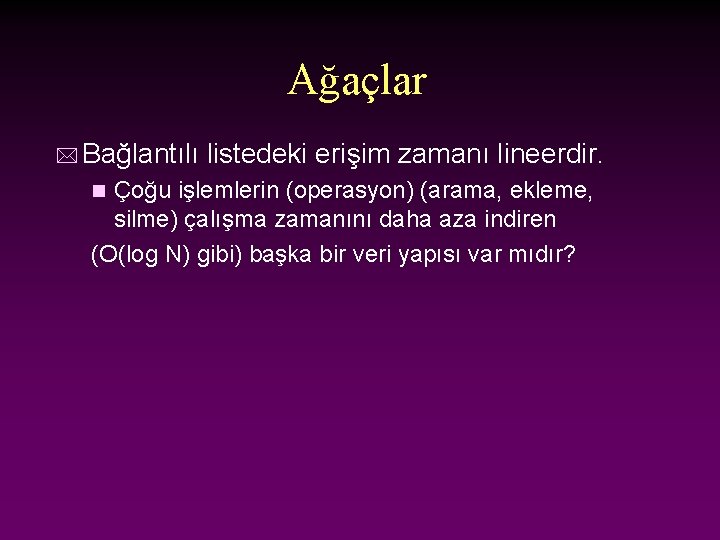 Ağaçlar

Bağlantılı listedeki erişim zamanı lineerdir.

Çoğu işlemlerin (operasyon) (arama, ekleme, silme) çalışma zamanını daha aza indiren

(O(log N) gibi) başka bir veri yapısı var mıdır?